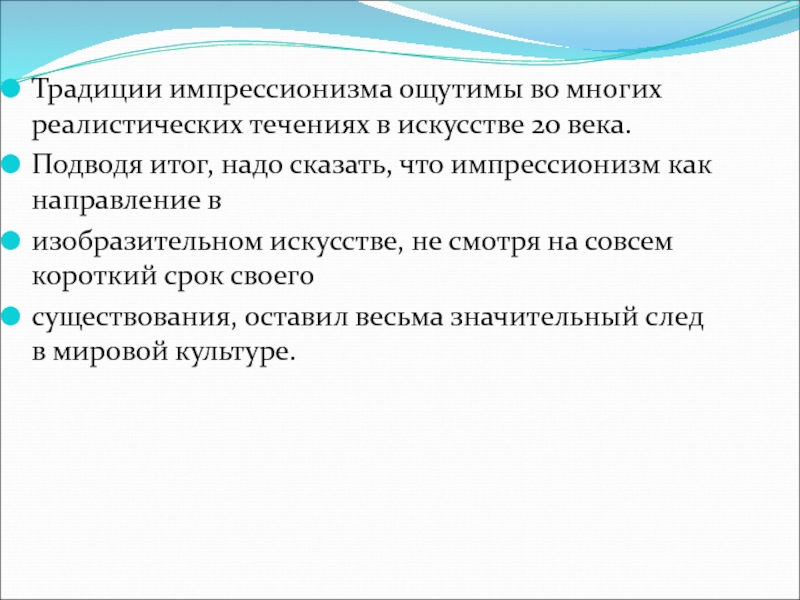 Традиции импрессионизма ощутимы во многих реалистических течениях в искусстве 20 века.

Подводя итог, надо сказать, что импрессионизм как направление в

изобразительном искусстве, не смотря на совсем короткий срок своего

существования, оставил весьма значительный след в мировой культуре.